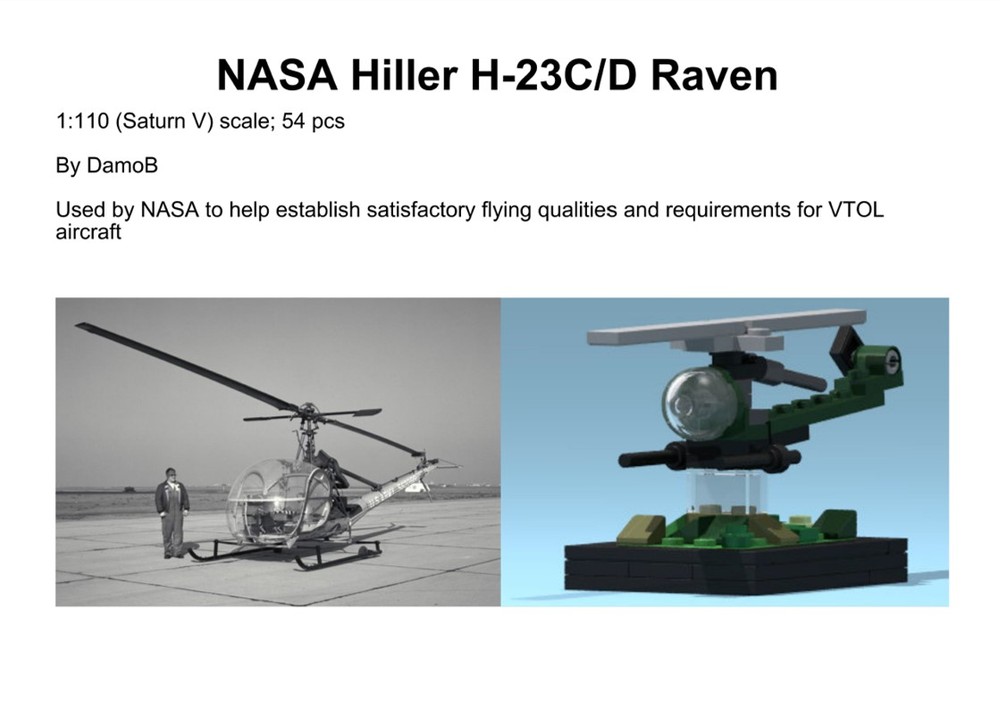 NASA Hiller H-23C/D Raven

1:110 (Saturn V) scale; 54 pcs

By DamoB

Used by NASA to help establish satisfactory flying qualities and requirements for VTOL aircraft